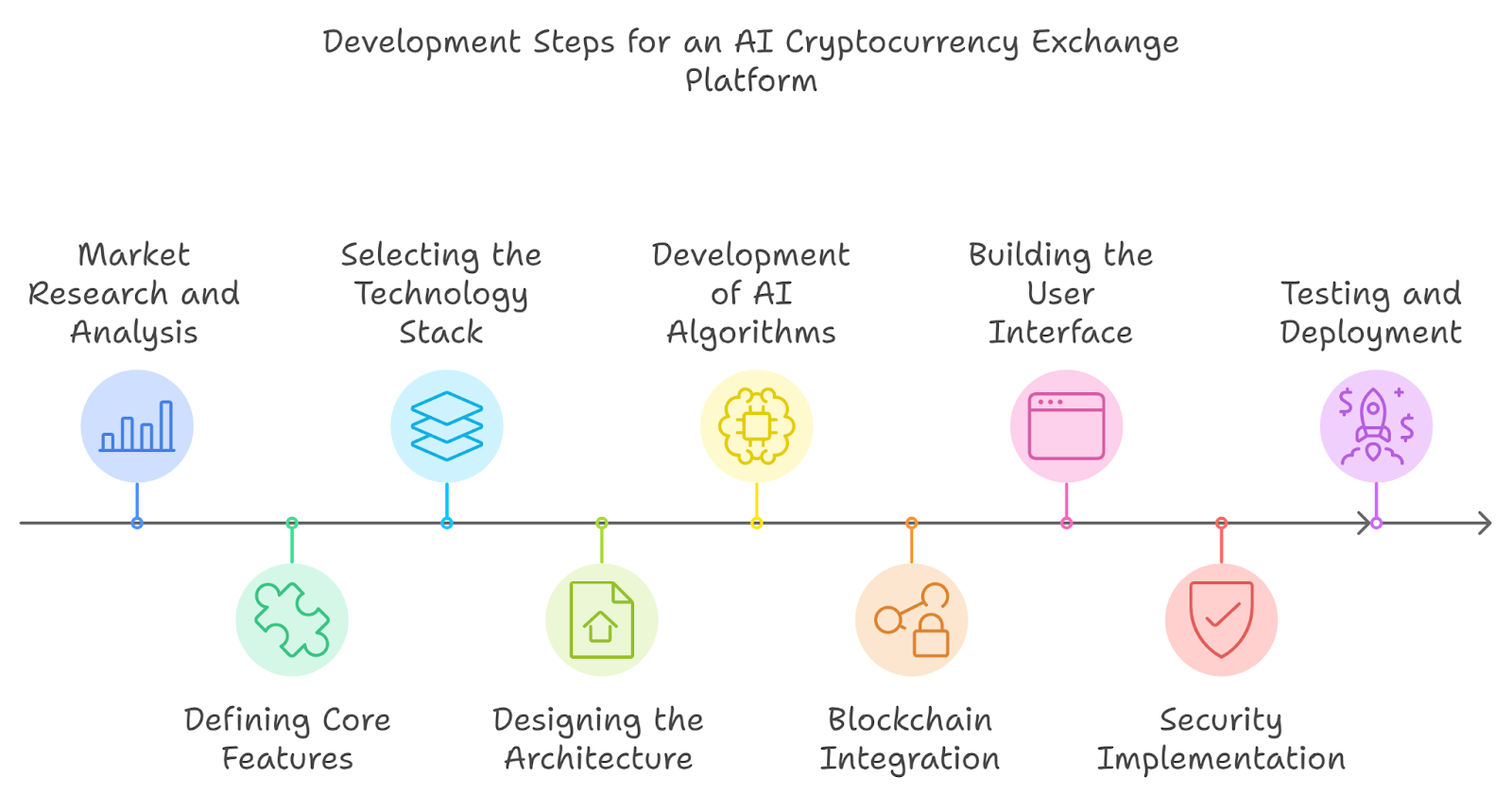 Development Steps for an AI Cryptocurrency Exchange Platform

Market Research and Analysis

Defining Core Features

Selecting the Technology Stack

Designing the Architecture

Development of AI Algorithms

Blockchain Integration

Building the User Interface

Security Implementation

Testing and Deployment